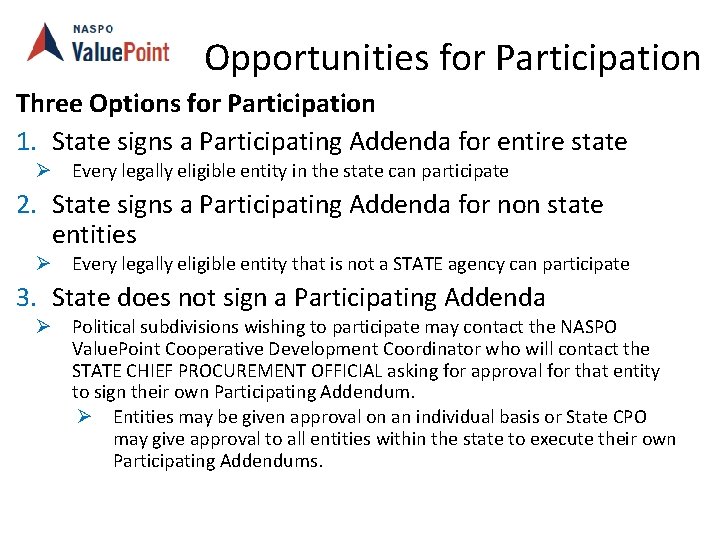 NASPO
ValuePoint

Opportunities for Participation

Three Options for Participation

1. State signs a Participating Addenda for entire state
➢ Every legally eligible entity in the state can participate

2. State signs a Participating Addenda for non state entities
➢ Every legally eligible entity that is not a STATE agency can participate

3. State does not sign a Participating Addenda
➢ Political subdivisions wishing to participate may contact the NASPO ValuePoint Cooperative Development Coordinator who will contact the STATE CHIEF PROCUREMENT OFFICIAL asking for approval for that entity to sign their own Participating Addendum.
➢ Entities may be given approval on an individual basis or State CPO may give approval to all entities within the state to execute their own Participating Addendums.